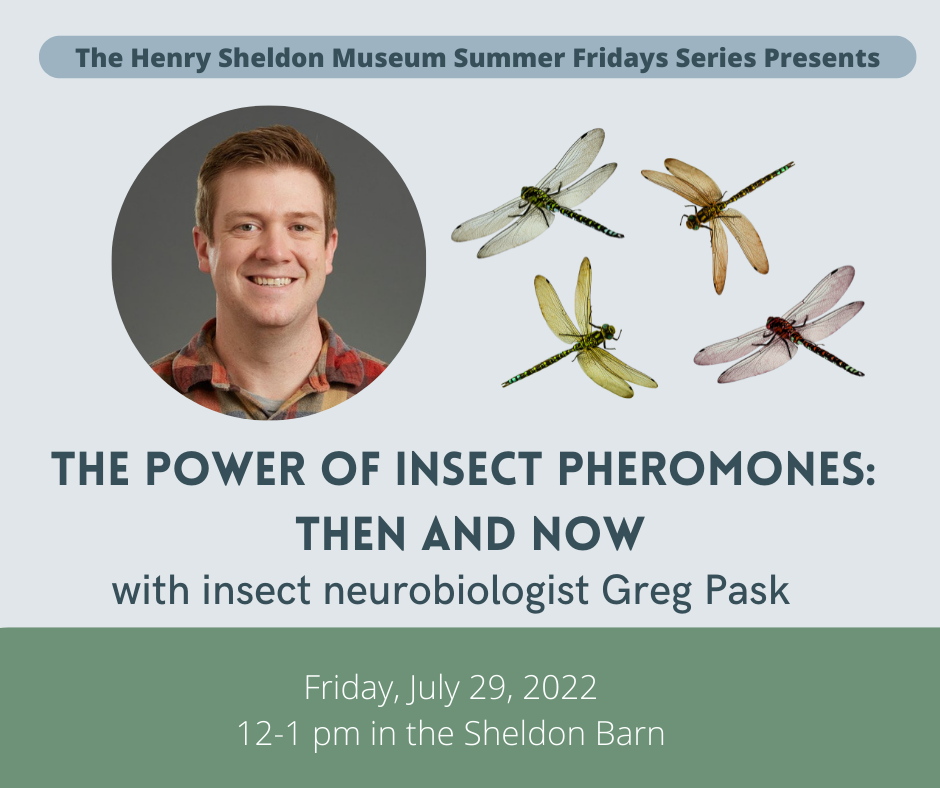 The Henry Sheldon Museum Summer Fridays Series Presents

THE POWER OF INSECT PHEROMONES: THEN AND NOW

with insect neurobiologist Greg Pask

Friday, July 29, 2022
12-1 pm in the Sheldon Barn